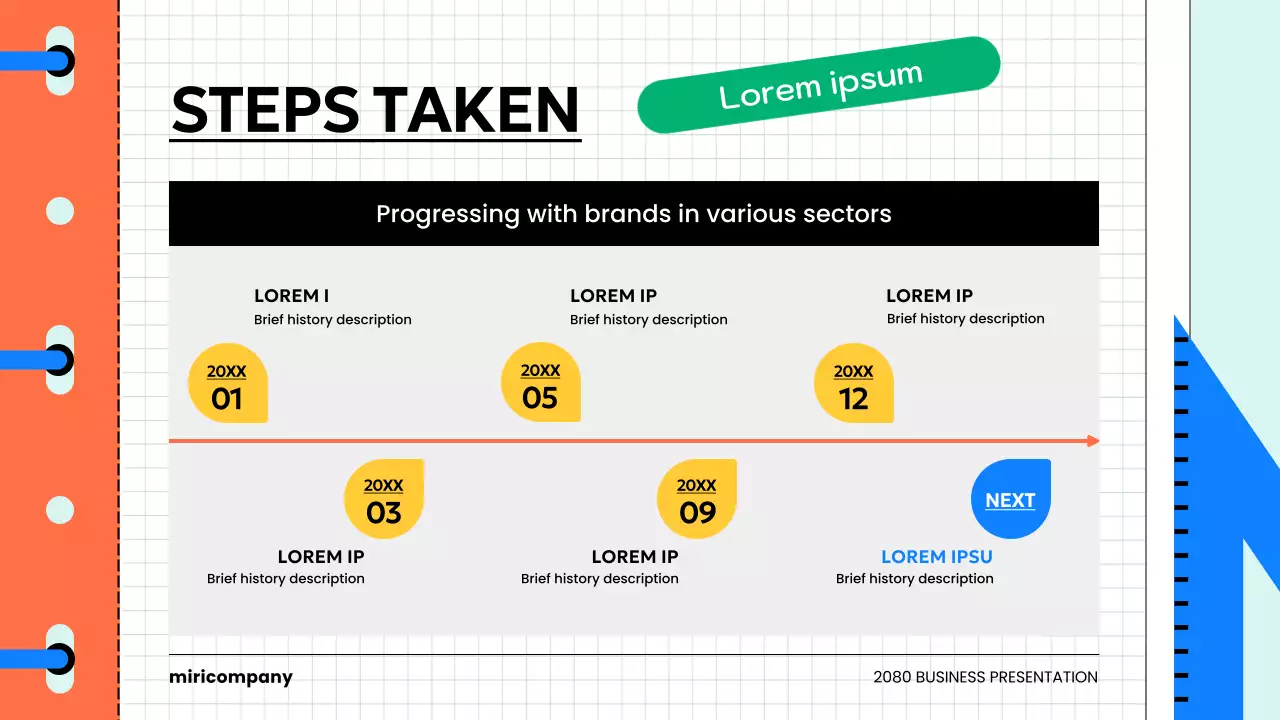 STEPS TAKEN

Lorem ipsum

Progressing with brands in various sectors

LOREM I
Brief history description

20XX
01

LOREM IP
Brief history description

20XX
05

LOREM IP
Brief history description

20XX
12

20XX
03

LOREM IP
Brief history description

20XX
09

LOREM IP
Brief history description

NEXT

LOREM IPSU
Brief history description

miricompany

2080 BUSINESS PRESENTATION